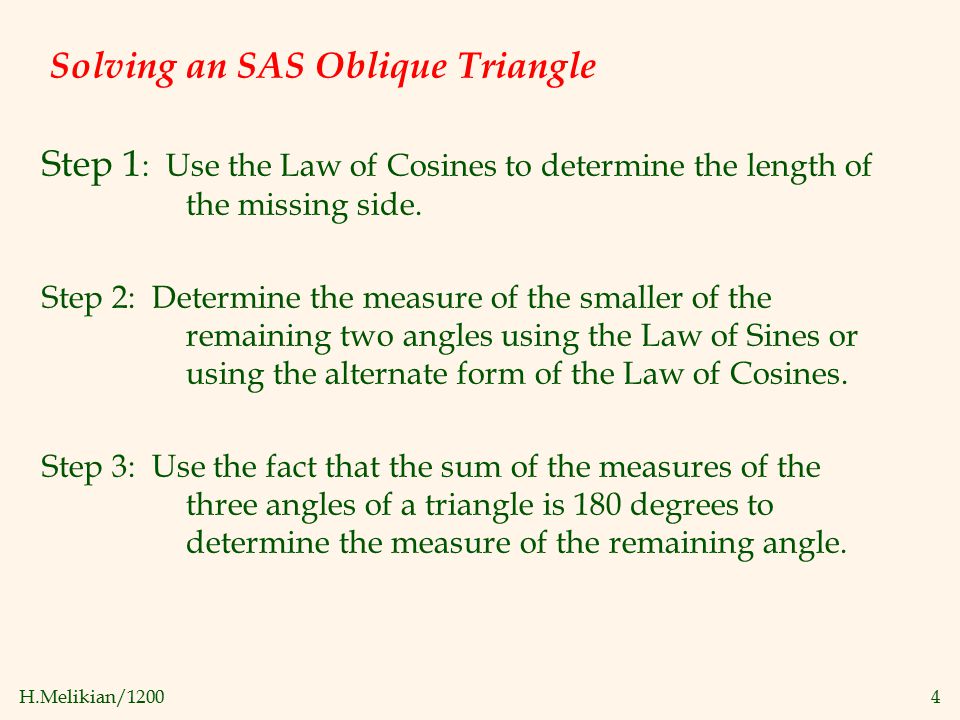 Solving an SAS Oblique Triangle

Step 1: Use the Law of Cosines to determine the length of the missing side.

Step 2: Determine the measure of the smaller of the remaining two angles using the Law of Sines or using the alternate form of the Law of Cosines.

Step 3: Use the fact that the sum of the measures of the three angles of a triangle is 180 degrees to determine the measure of the remaining angle.

H.Melikian/1200

4